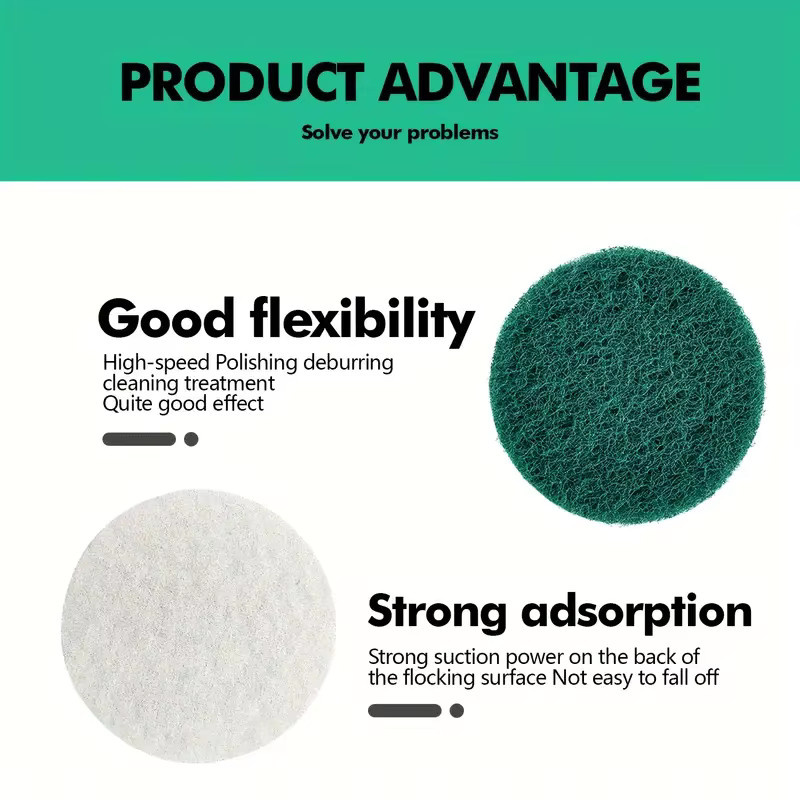 PRODUCT ADVANTAGE

Solve your problems

Good flexibility

High-speed Polishing deburring
cleaning treatment
Quite good effect

Strong adsorption

Strong suction power on the back of the flocking surface Not easy to fall off